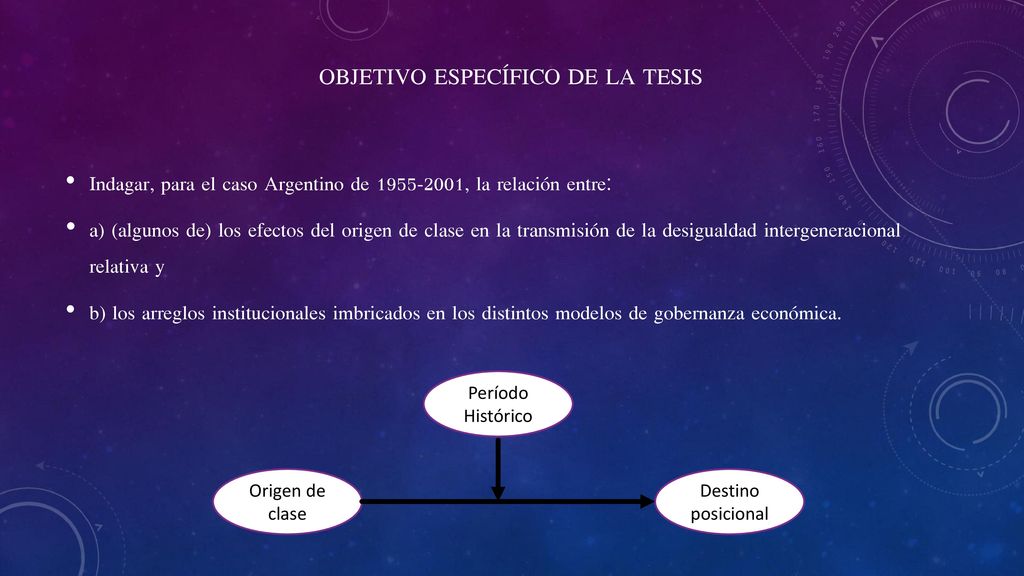 OBJETIVO ESPECÍFICO DE LA TESIS

• Indagar, para el caso Argentino de 1955-2001, la relación entre:

• a) (algunos de) los efectos del origen de clase en la transmisión de la desigualdad intergeneracional relativa y

• b) los arreglos institucionales imbricados en los distintos modelos de gobernanza económica.

Período Histórico

Origen de clase

Destino posicional